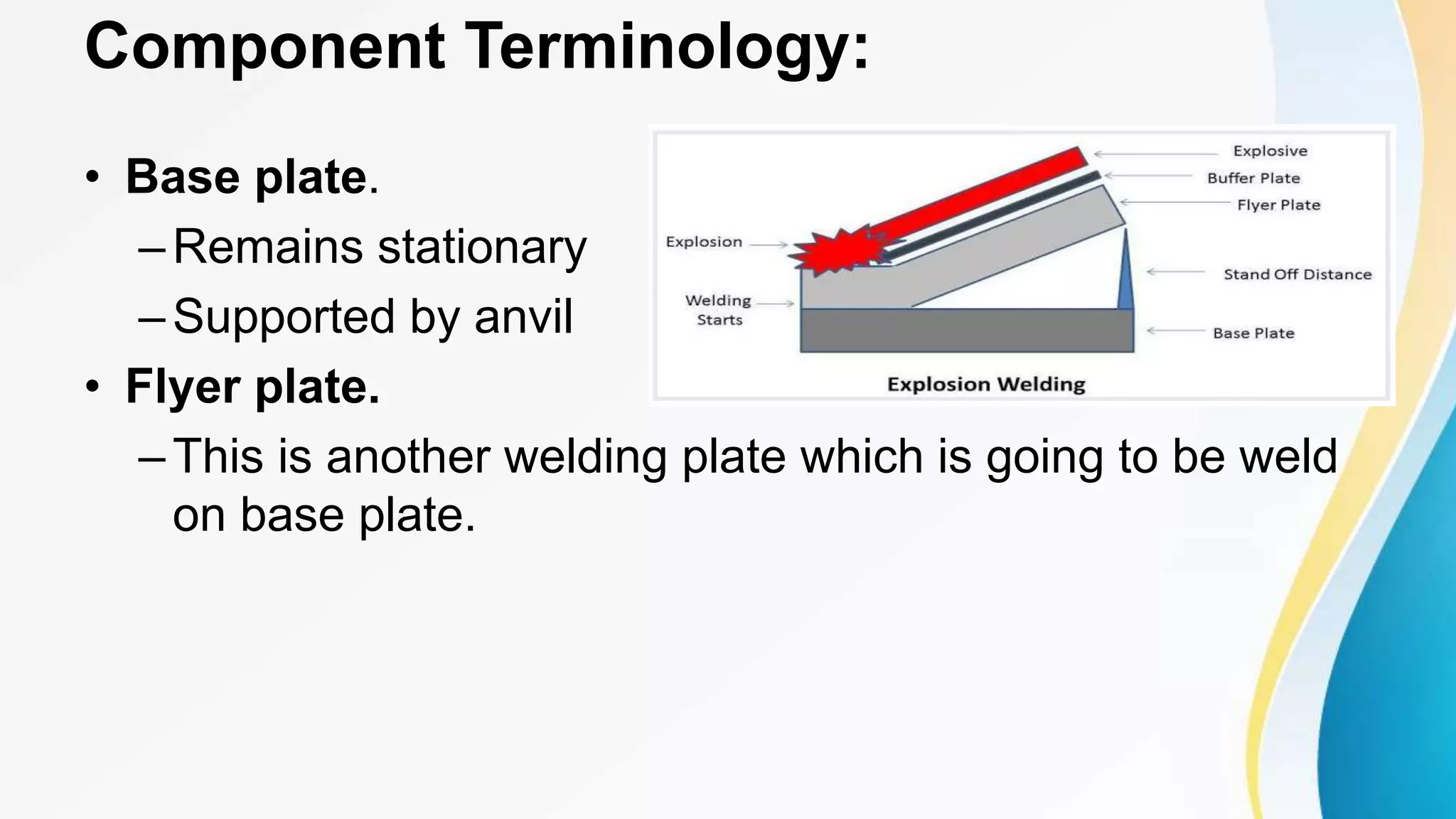 Component Terminology:

• Base plate.
– Remains stationary
– Supported by anvil
• Flyer plate.
– This is another welding plate which is going to be weld on base plate.

Explosive
Buffer Plate
Flyer Plate
Explosion
Stand Off Distance
Welding Starts
Base Plate
Explosion Welding